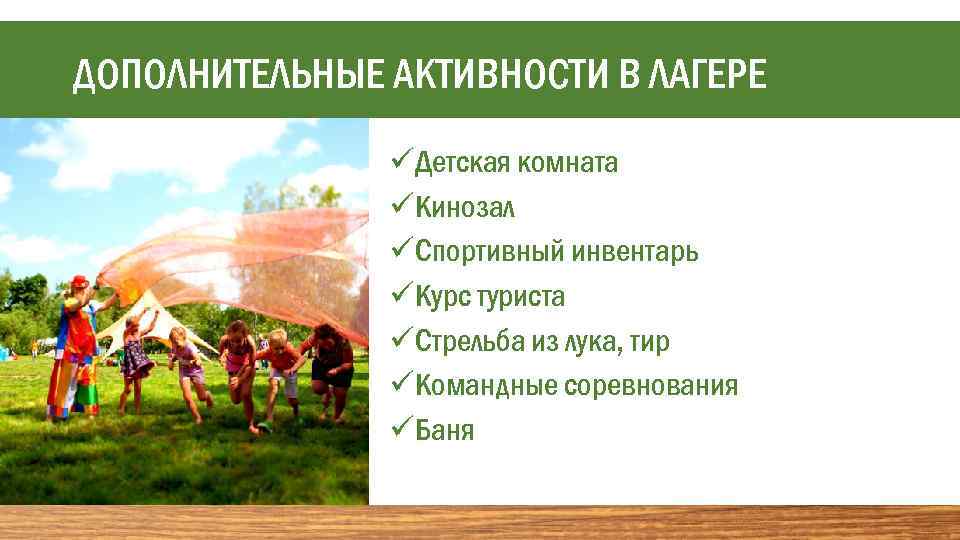 ДОПОЛНИТЕЛЬНЫЕ АКТИВНОСТИ В ЛАГЕРЕ

✓Детская комната
✓Кинозал
✓Спортивный инвентарь
✓Курс туриста
✓Стрельба из лука, тир
✓Командные соревнования
✓Баня